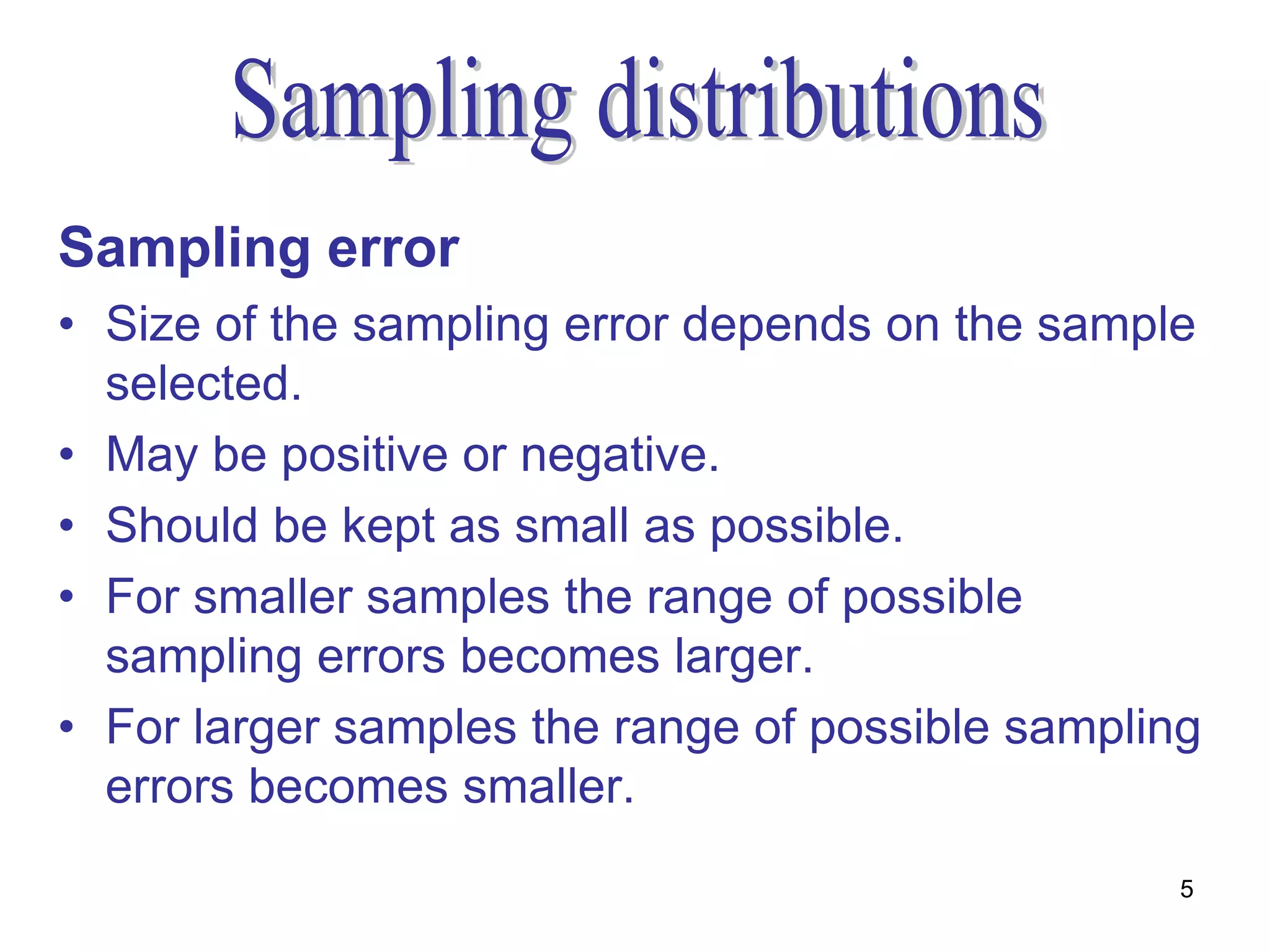 Sampling distributions

Sampling error

• Size of the sampling error depends on the sample selected.
• May be positive or negative.
• Should be kept as small as possible.
• For smaller samples the range of possible sampling errors becomes larger.
• For larger samples the range of possible sampling errors becomes smaller.

5